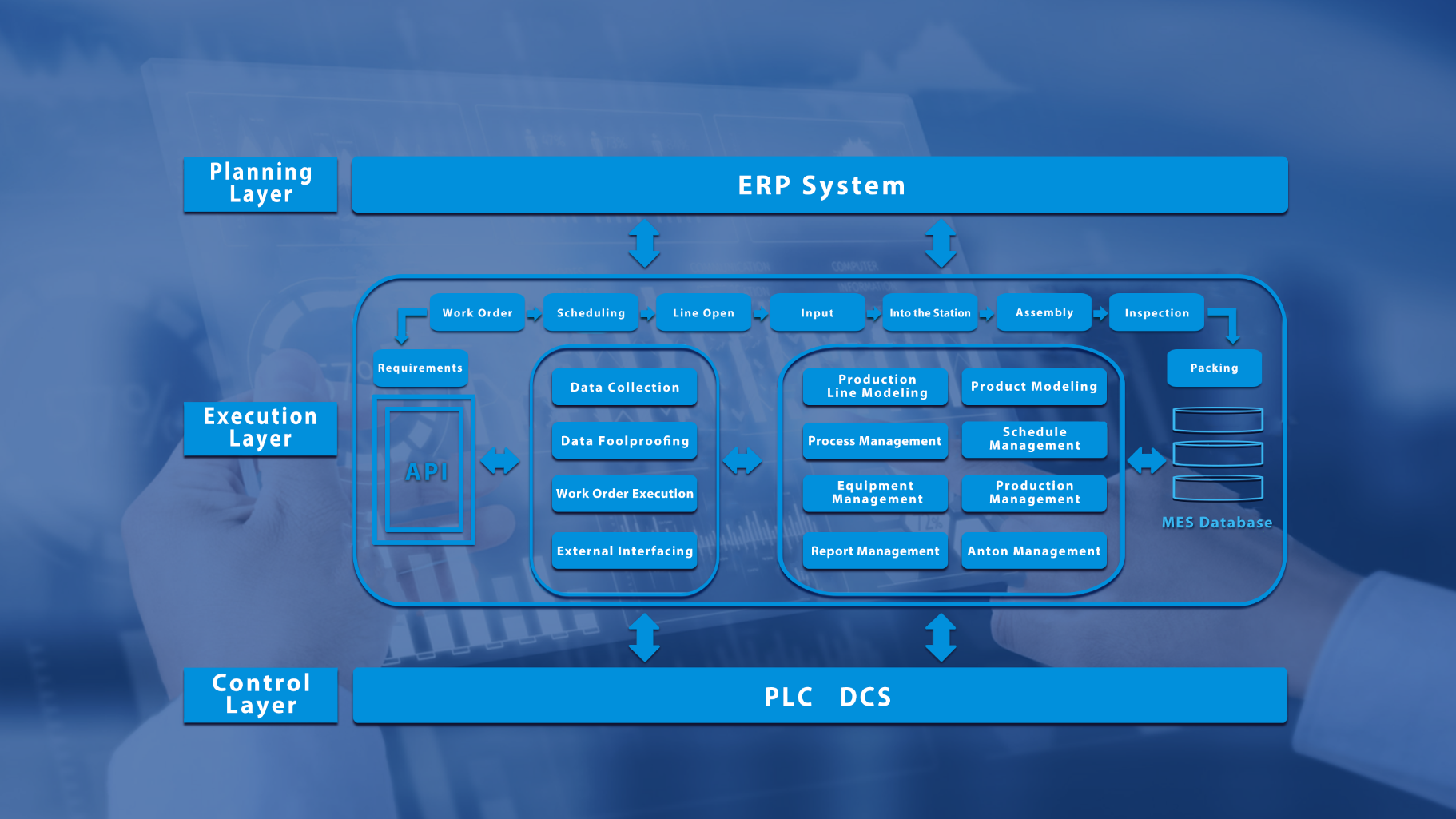 Planning Layer

ERP System

Work Order
Scheduling
Line Open
Input
Into the Station
Assembly
Inspection

Requirements

Packing

Execution Layer

API

Data Collection
Data Foolproofing
Work Order Execution
External Interfacing

Production Line Modeling
Product Modeling
Process Management
Schedule Management
Equipment Management
Production Management
Report Management
Anton Management

MES Database

Control Layer

PLC DCS